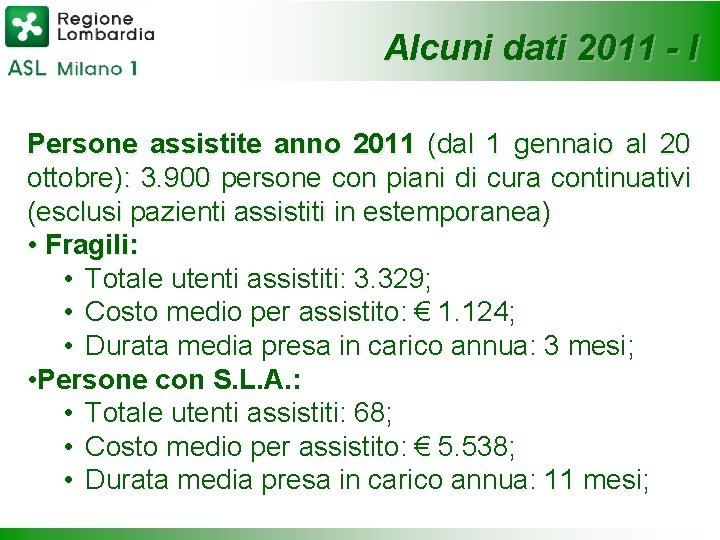 Regione Lombardia

ASL Milano 1

Alcuni dati 2011 - I

Persone assistite anno 2011 (dal 1 gennaio al 20 ottobre): 3.900 persone con piani di cura continuativi (esclusi pazienti assistiti in estemporanea)

• Fragili:
• Totale utenti assistiti: 3.329;
• Costo medio per assistito: € 1.124;
• Durata media presa in carico annua: 3 mesi;

•Persone con S.L.A.:
• Totale utenti assistiti: 68;
• Costo medio per assistito: € 5.538;
• Durata media presa in carico annua: 11 mesi;